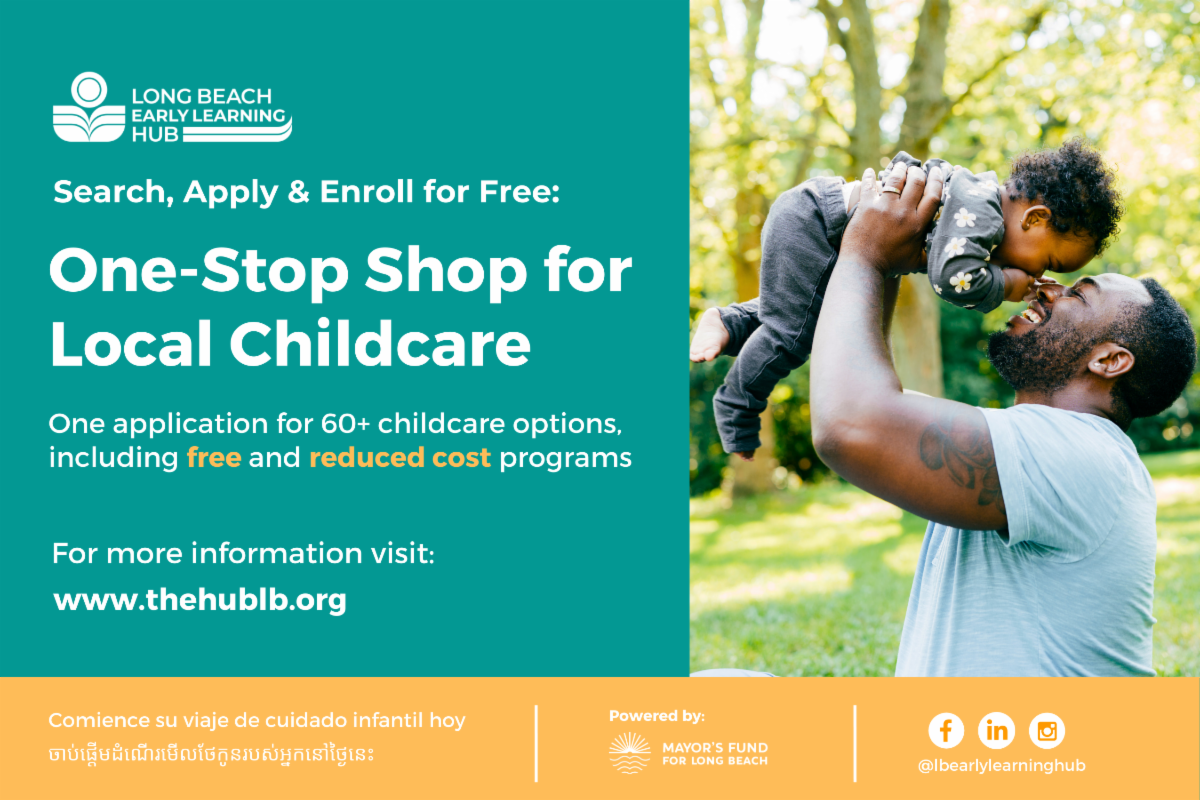 LONG BEACH EARLY LEARNING HUB

Search, Apply & Enroll for Free:

One-Stop Shop for Local Childcare

One application for 60+ childcare options, including free and reduced cost programs

For more information visit:

www.thehublb.org

Comience su viaje de cuidado infantil hoy
ចាប់ផ្តើមដំណើរមើលថែកូនរបស់អ្នកនៅថ្ងៃនេះ

Powered by:
MAYOR'S FUND FOR LONG BEACH

@lbearlylearninghub